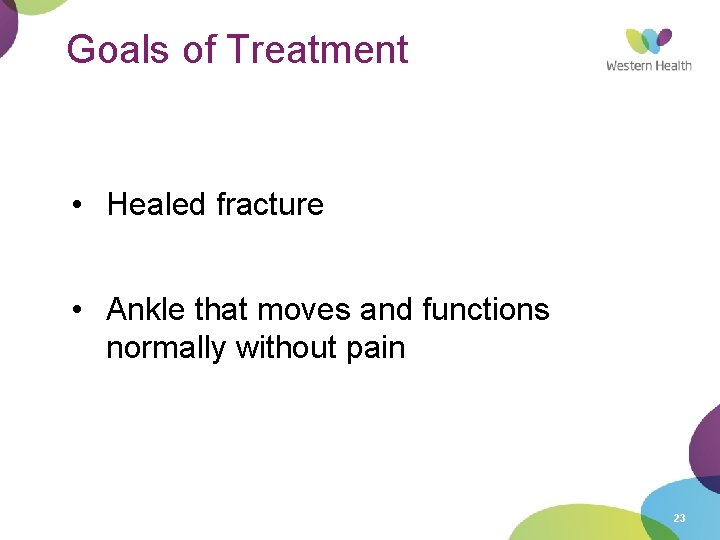 Goals of Treatment

Western Health

• Healed fracture

• Ankle that moves and functions normally without pain

23